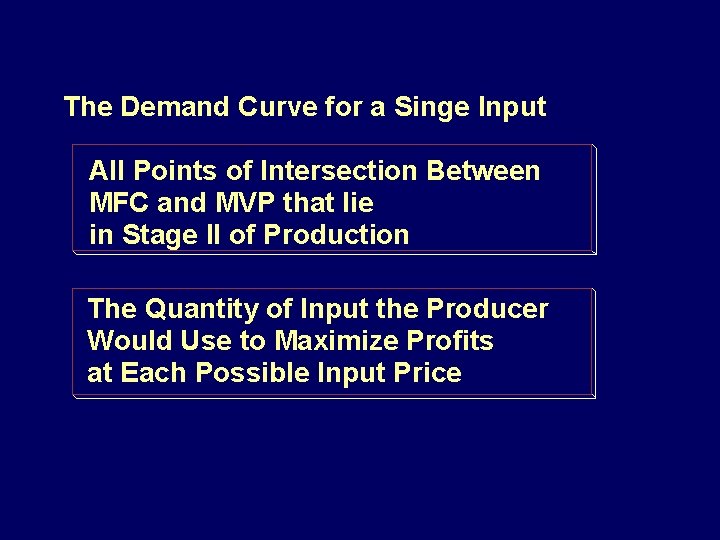 The Demand Curve for a Singe Input

All Points of Intersection Between MFC and MVP that lie in Stage II of Production

The Quantity of Input the Producer Would Use to Maximize Profits at Each Possible Input Price